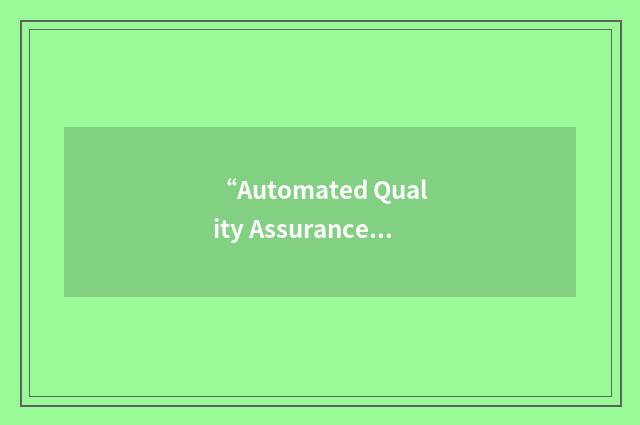 “Automated Quality Assurance…